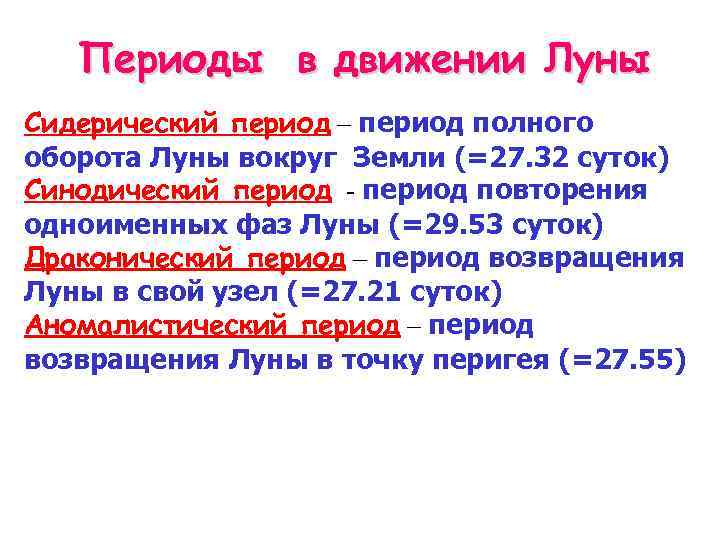 Периоды в движении Луны

Сидерический период – период полного оборота Луны вокруг Земли (=27.32 суток)
Синодический период - период повторения одноименных фаз Луны (=29.53 суток)
Драконический период – период возвращения Луны в свой узел (=27.21 суток)
Аномалистический период – период возвращения Луны в точку перигея (=27.55)